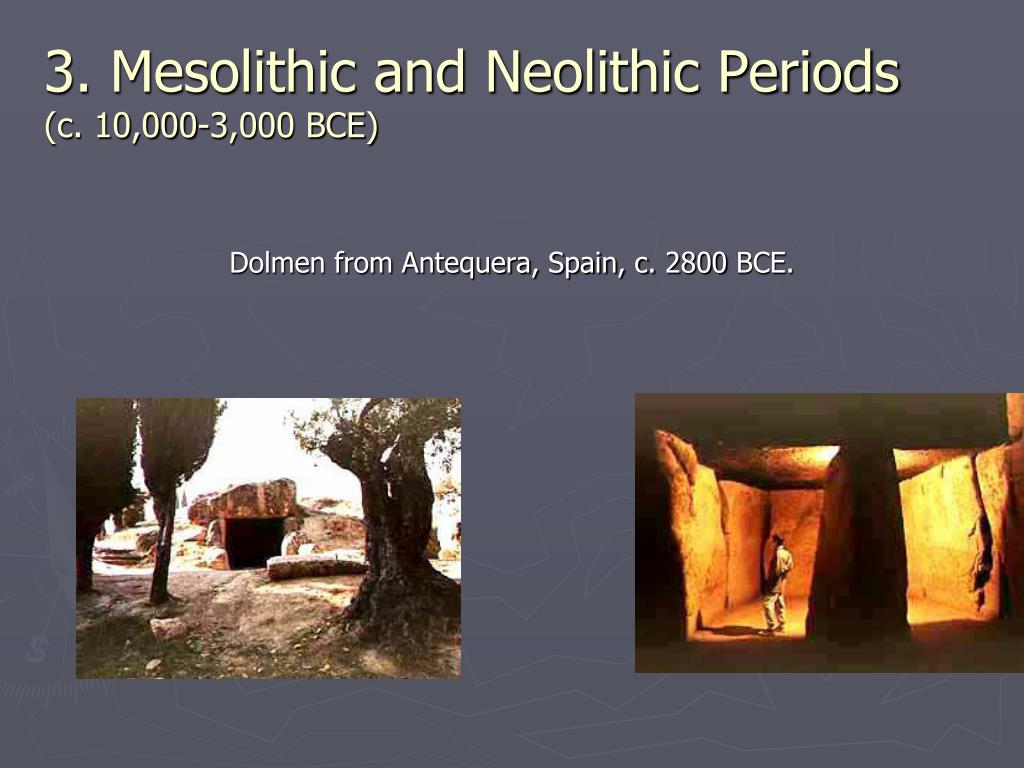 3. Mesolithic and Neolithic Periods
(c. 10,000-3,000 BCE)

Dolmen from Antequera, Spain, c. 2800 BCE.